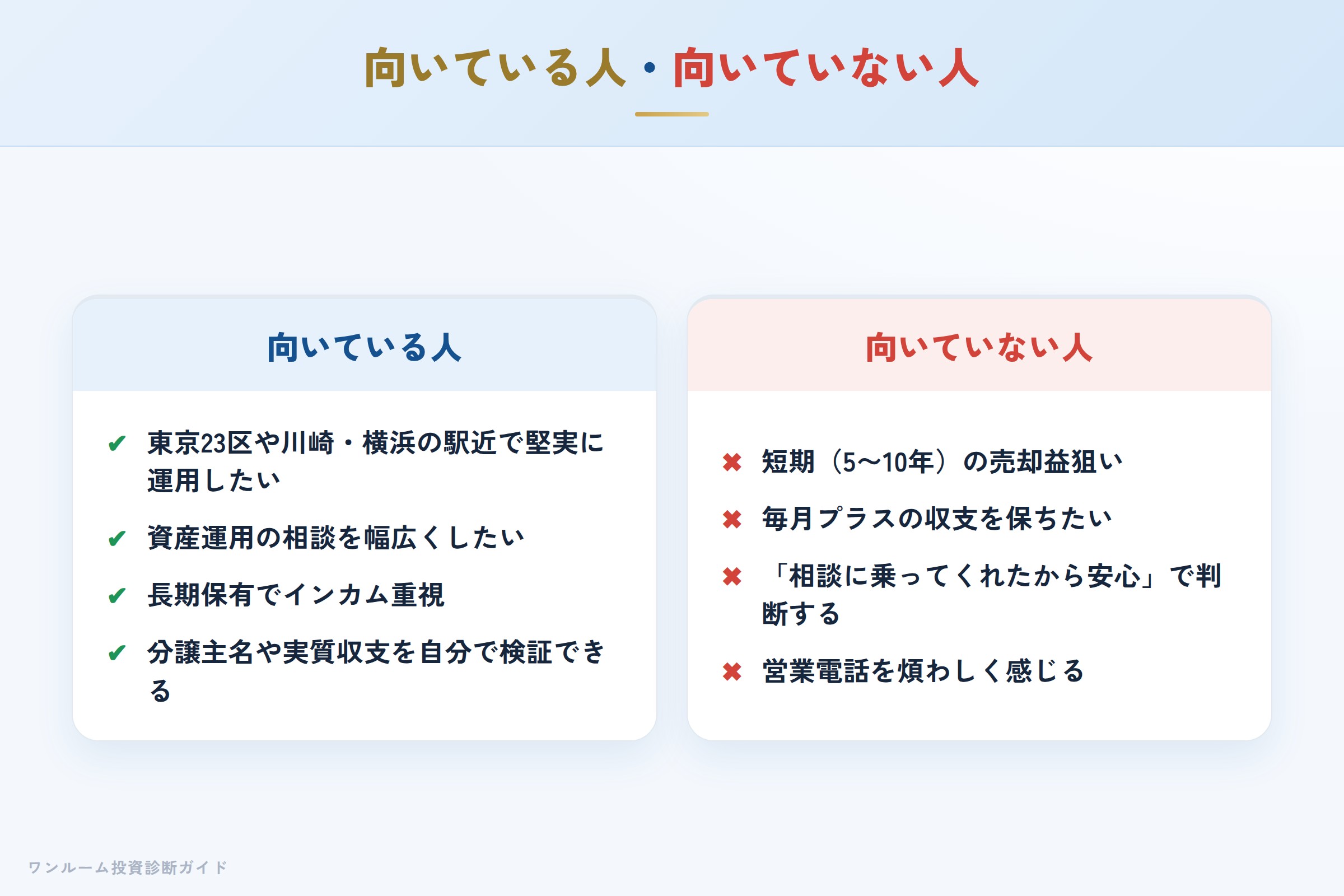 向いている人・向いていない人

向いている人

✔ 東京23区や川崎・横浜の駅近で堅実に運用したい

✔ 資産運用の相談を幅広くしたい

✔ 長期保有でインカム重視

✔ 分譲主名や実質収支を自分で検証できる

向いていない人

✖ 短期（5〜10年）の売却益狙い

✖ 毎月プラスの収支を保ちたい

✖ 「相談に乗ってくれたから安心」で判断する

✖ 営業電話を煩わしく感じる

ワンルーム投資診断ガイド